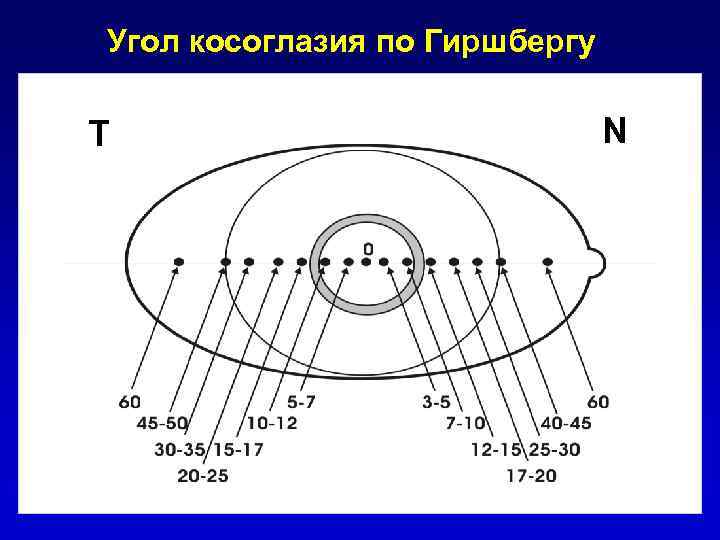 Угол косоглазия по Гиршбергу

T

N

0

60
45-50
30-35 15-17
20-25
10-12
5-7

3-5
7-10
12-15 25-30
17-20
40-45
60